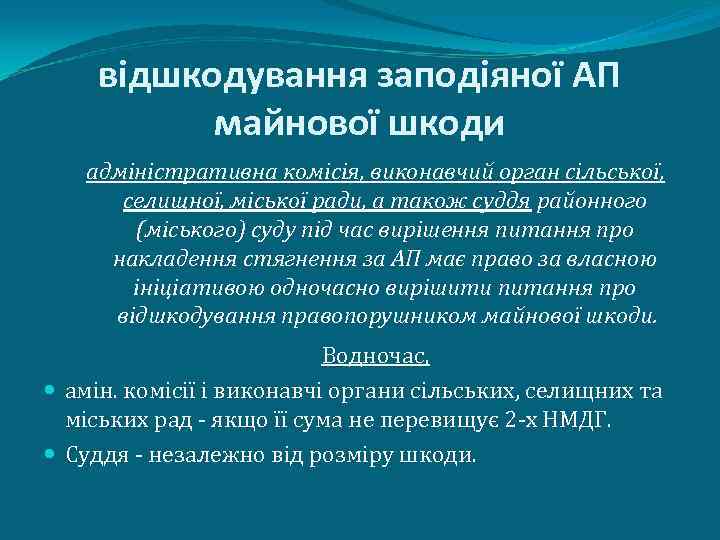 відшкодування заподіяної АП майнової шкоди

адміністративна комісія, виконавчий орган сільської, селищної, міської ради, а також суддя районного (міського) суду під час вирішення питання про накладення стягнення за АП має право за власною ініціативою одночасно вирішити питання про відшкодування правопорушником майнової шкоди.

Водночас,

амін. комісії і виконавчі органи сільських, селищних та міських рад - якщо її сума не перевищує 2-х НМДГ.

Суддя - незалежно від розміру шкоди.